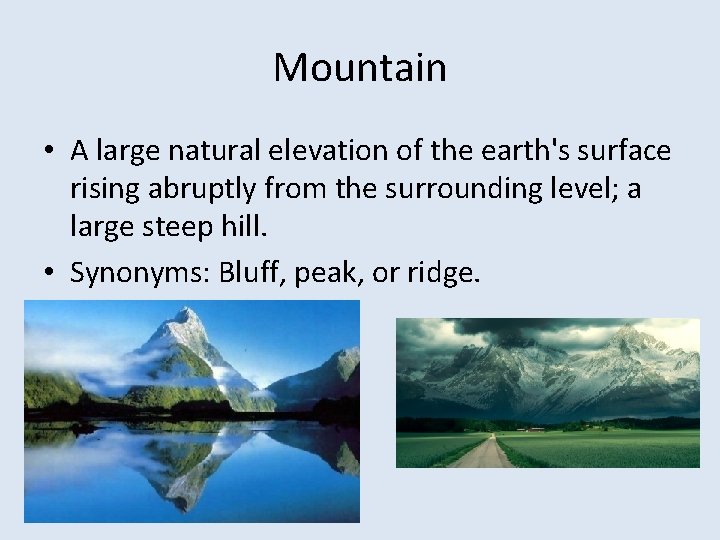 Mountain

• A large natural elevation of the earth's surface rising abruptly from the surrounding level; a large steep hill.

• Synonyms: Bluff, peak, or ridge.